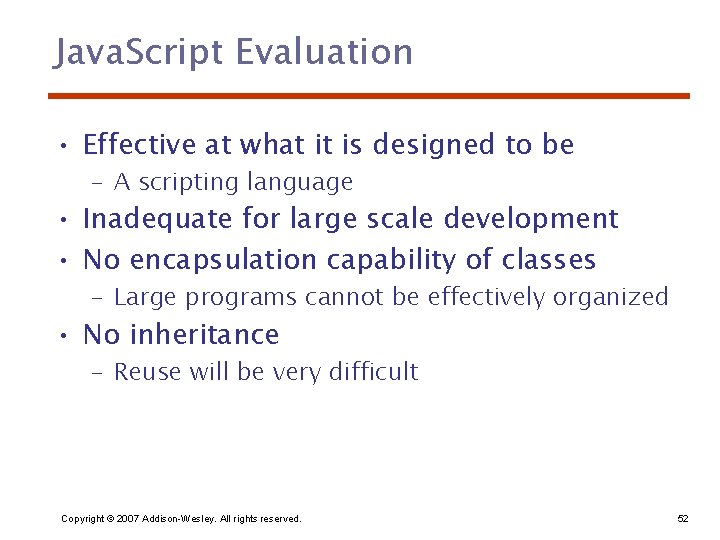 JavaScript Evaluation

• Effective at what it is designed to be
  – A scripting language
• Inadequate for large scale development
• No encapsulation capability of classes
  – Large programs cannot be effectively organized
• No inheritance
  – Reuse will be very difficult

Copyright © 2007 Addison-Wesley. All rights reserved.

52